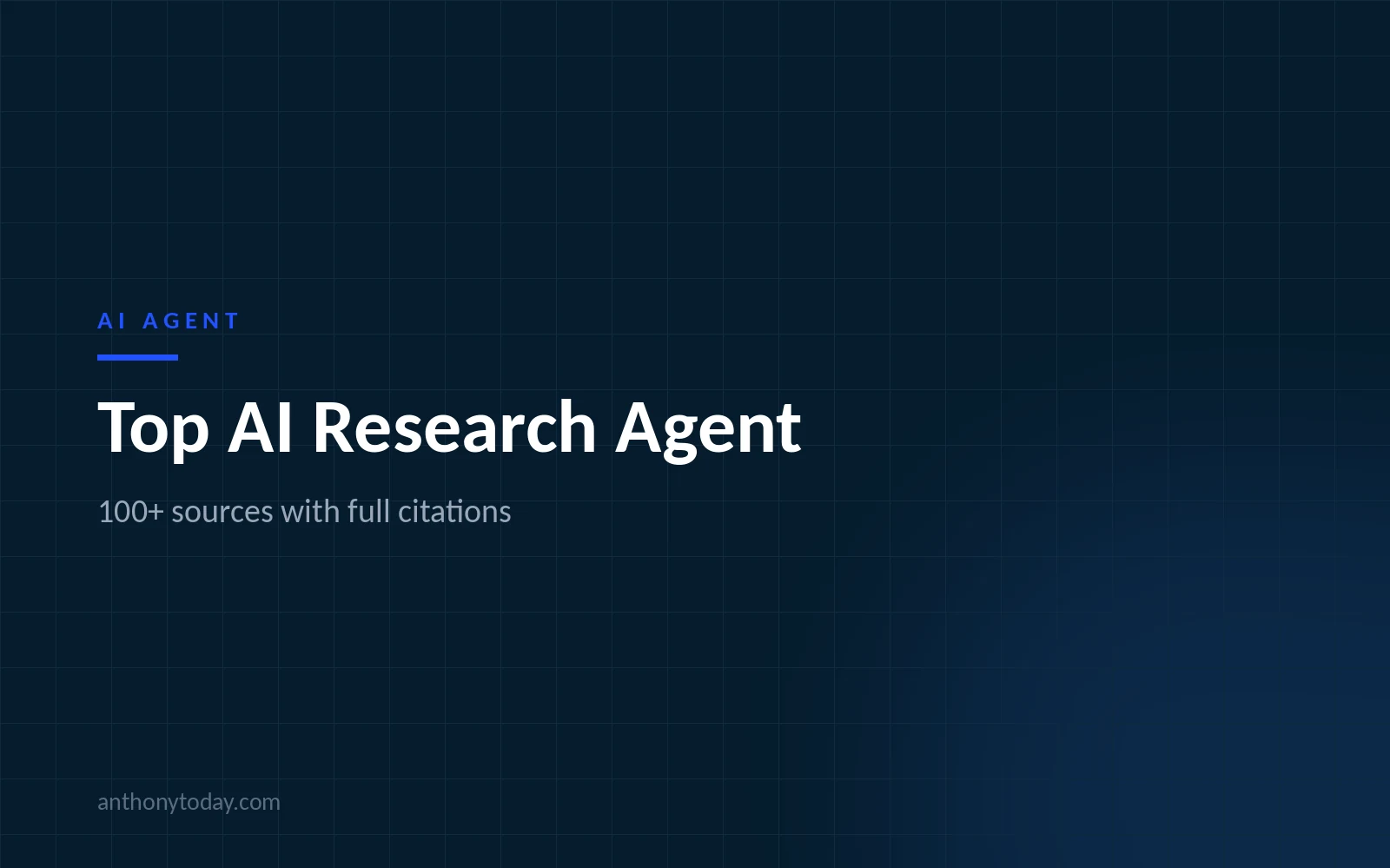 AI AGENT

Top AI Research Agent

100+ sources with full citations

anthonytoday.com